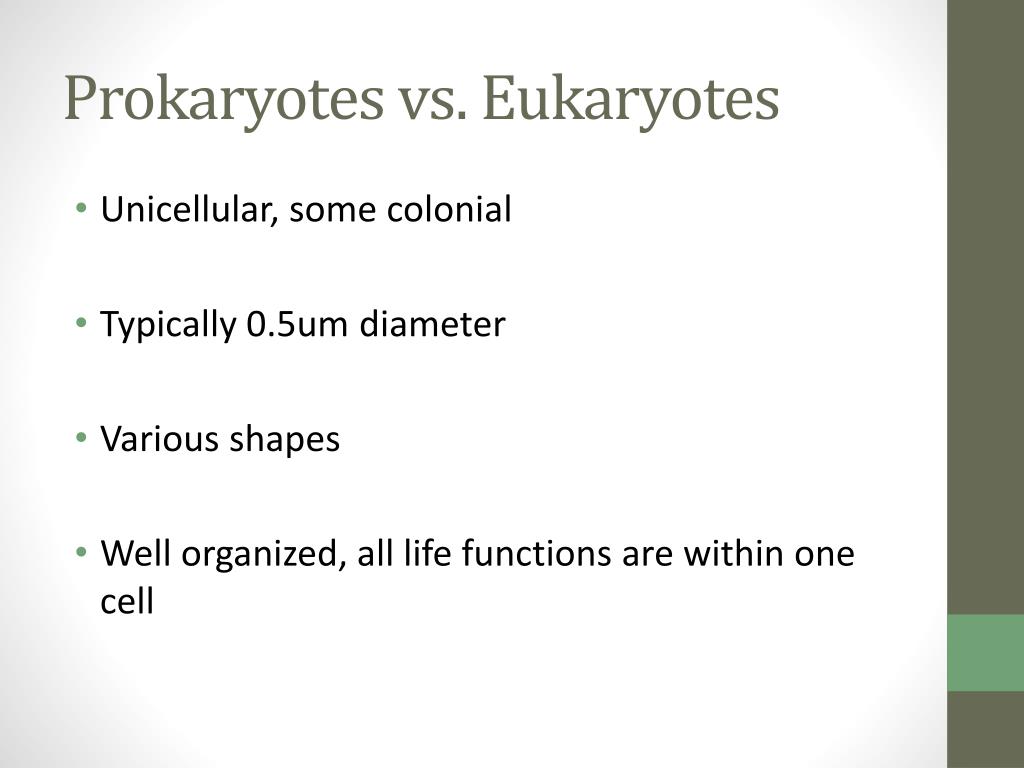 Prokaryotes vs. Eukaryotes

• Unicellular, some colonial

• Typically 0.5um diameter

• Various shapes

• Well organized, all life functions are within one cell